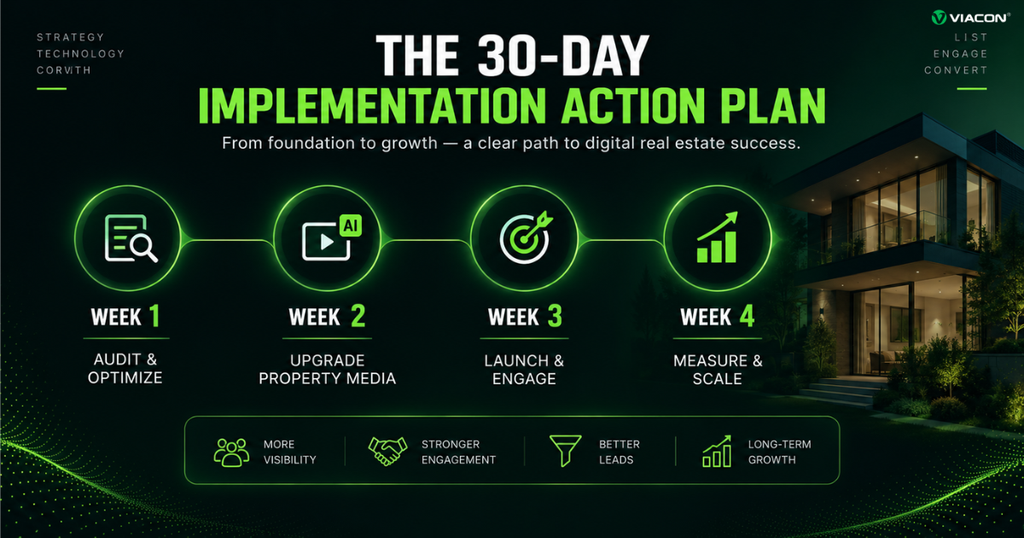 STRATEGY
TECHNOLOGY
CORVITH

VIACON®
LIST
ENGAGE
CONVERT

THE 30-DAY
IMPLEMENTATION ACTION PLAN

From foundation to growth — a clear path to digital real estate success.

AI

WEEK 1
AUDIT & OPTIMIZE

WEEK 2
UPGRADE PROPERTY MEDIA

WEEK 3
LAUNCH & ENGAGE

WEEK 4
MEASURE & SCALE

MORE VISIBILITY

STRONGER ENGAGEMENT

BETTER LEADS

LONG-TERM GROWTH